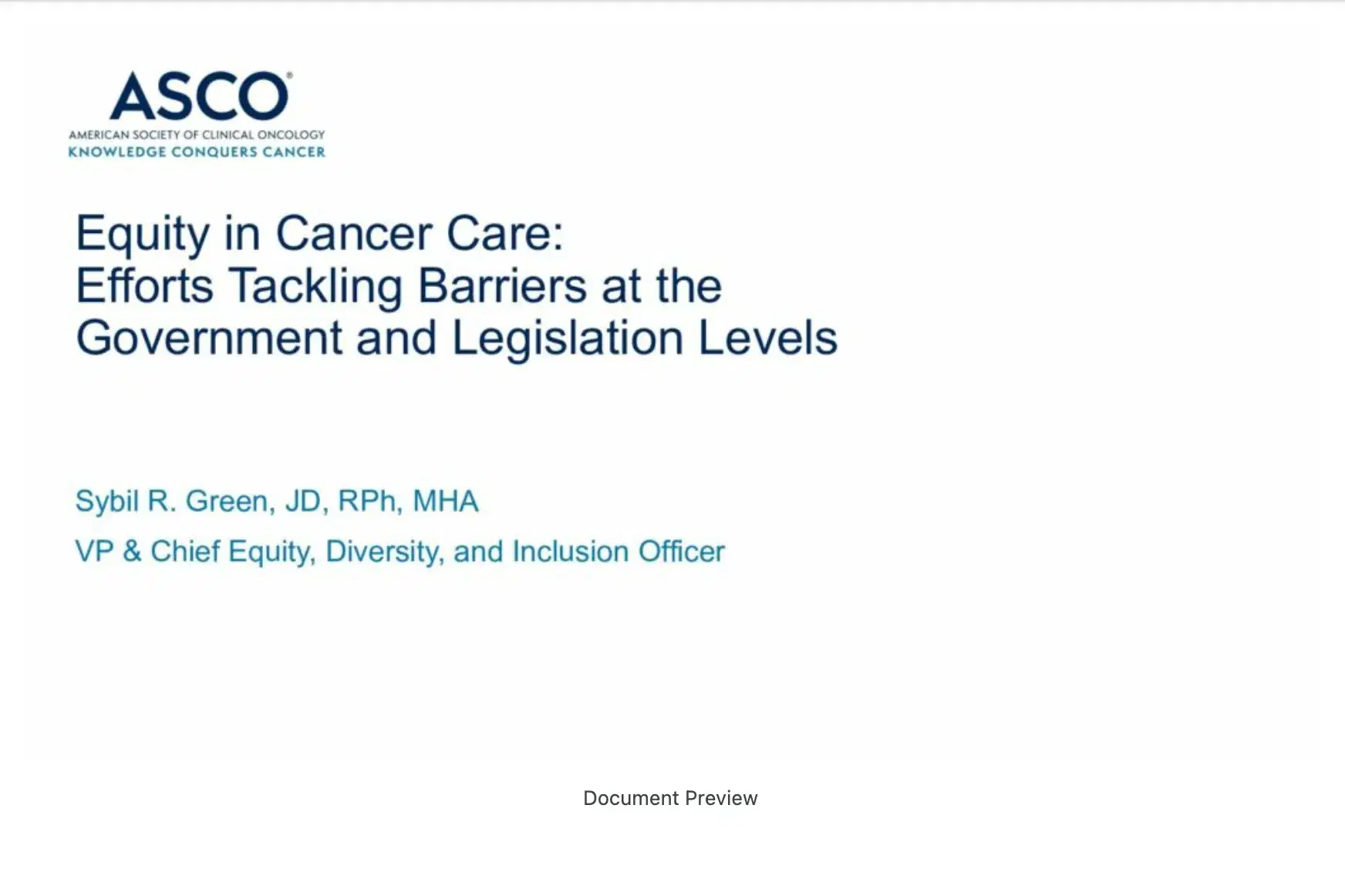 ASCO®
AMERICAN SOCIETY OF CLINICAL ONCOLOGY
KNOWLEDGE CONQUERS CANCER

Equity in Cancer Care:
Efforts Tackling Barriers at the Government and Legislation Levels

Sybil R. Green, JD, RPh, MHA

VP & Chief Equity, Diversity, and Inclusion Officer

Document Preview